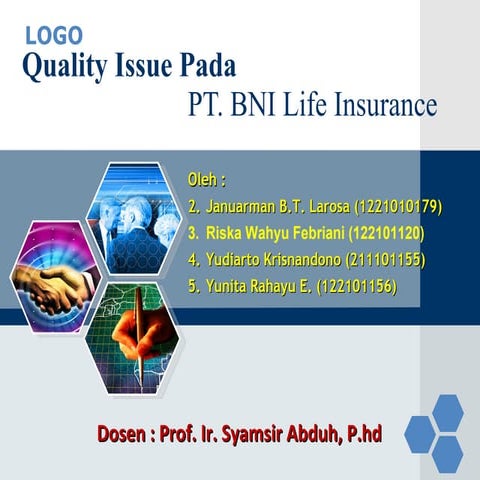 LOGO

Quality Issue Pada

PT. BNI Life Insurance

Oleh :

2. Januarman B.T. Larosa (1221010179)
3. Riska Wahyu Febriani (122101120)
4. Yudiarto Krisnandono (211101155)
5. Yunita Rahayu E. (122101156)

Dosen : Prof. Ir. Syamsir Abduh, P.hd